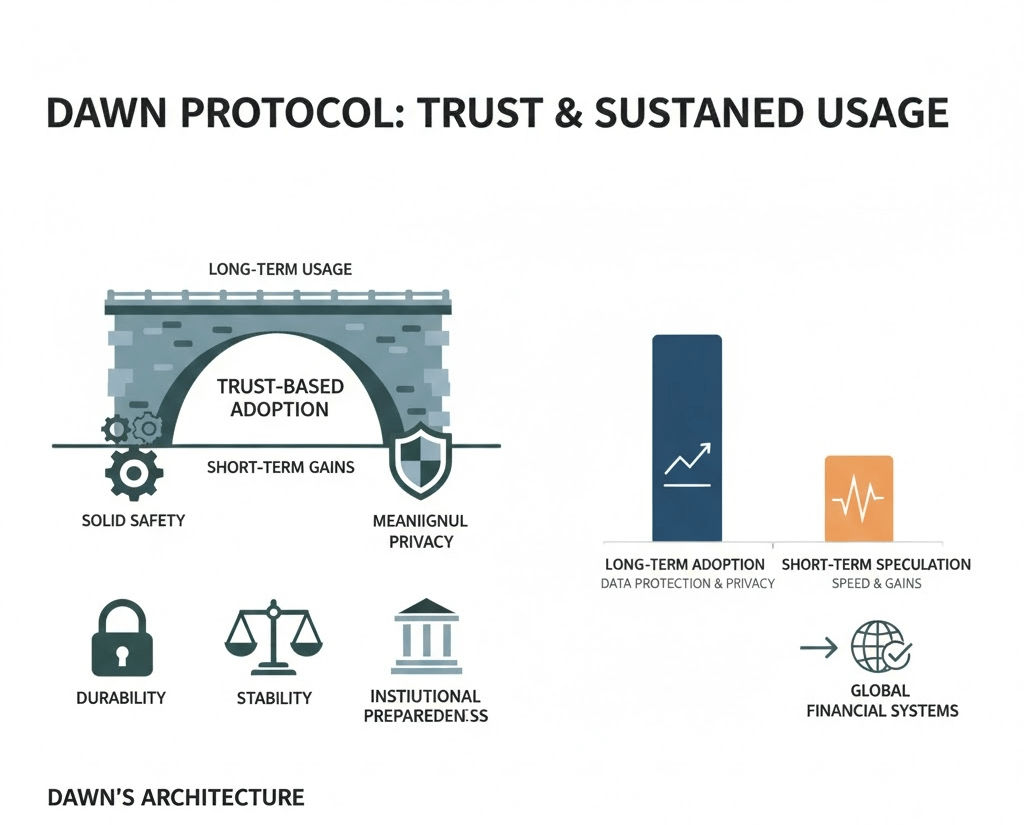 DAWN PROTOCOL: TRUST & SUSTANED USAGE

LONG-TERM USAGE

TRUST-BASED ADOPTION

SHORT-TERM GAINS

SOLID SAFETY

MEANIIGNUL PRIVACY

DURABILITY

STABILITY

INSTIUTIONAL PREPAREDENSS

LONG-TERM ADOPTION
DATA PROTECTION & PRIVACY

SHORT-TERM SPECULATION
SPEED & GAINS

GLOBAL FINANCIAL SYSTEMS

DAWN'S ARCHITECTURE